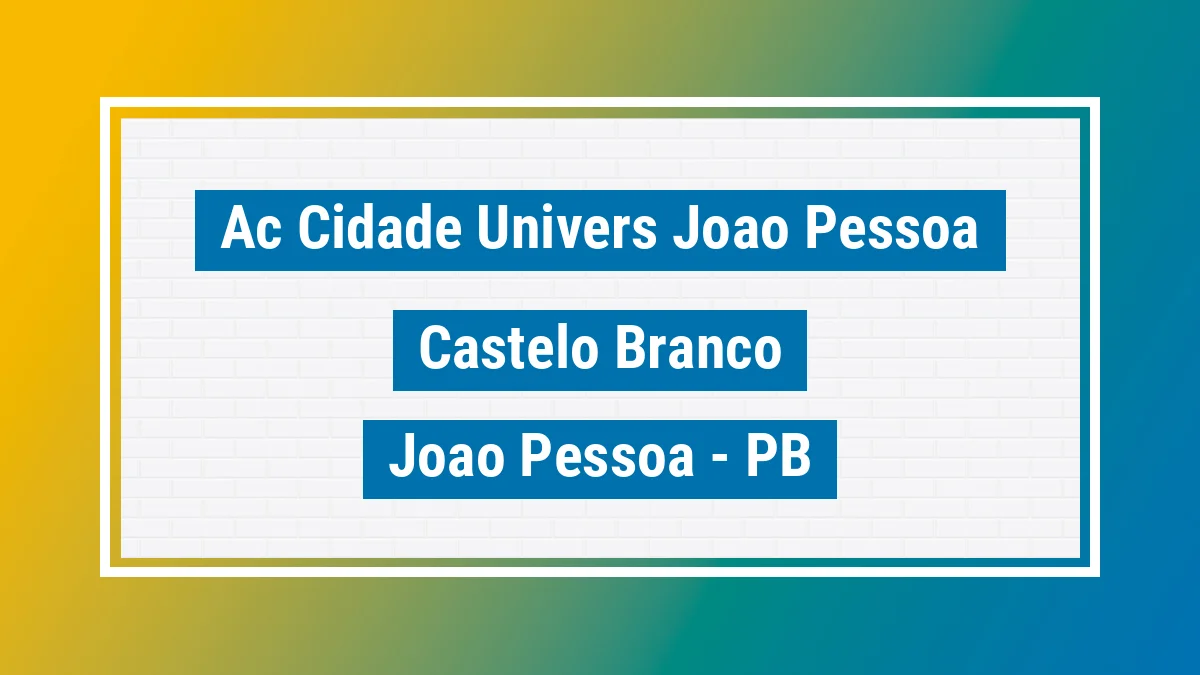 Ac Cidade Univers Joao Pessoa

Castelo Branco

Joao Pessoa - PB